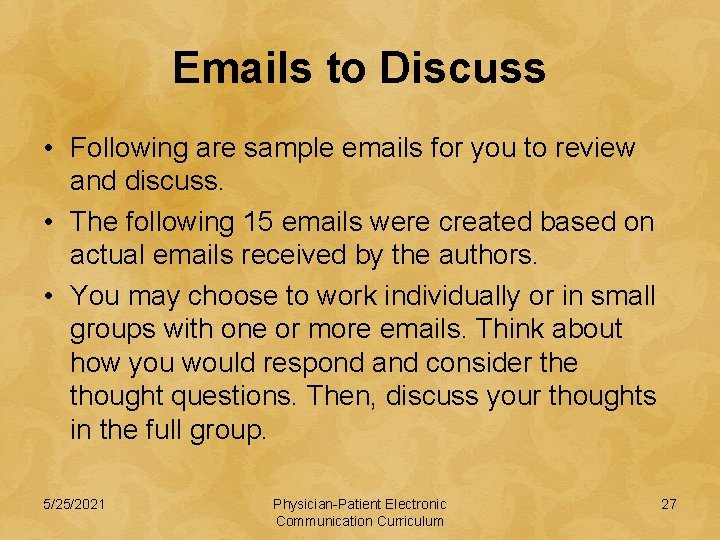 Emails to Discuss

• Following are sample emails for you to review and discuss.

• The following 15 emails were created based on actual emails received by the authors.

• You may choose to work individually or in small groups with one or more emails. Think about how you would respond and consider the thought questions. Then, discuss your thoughts in the full group.

5/25/2021

Physician-Patient Electronic Communication Curriculum

27